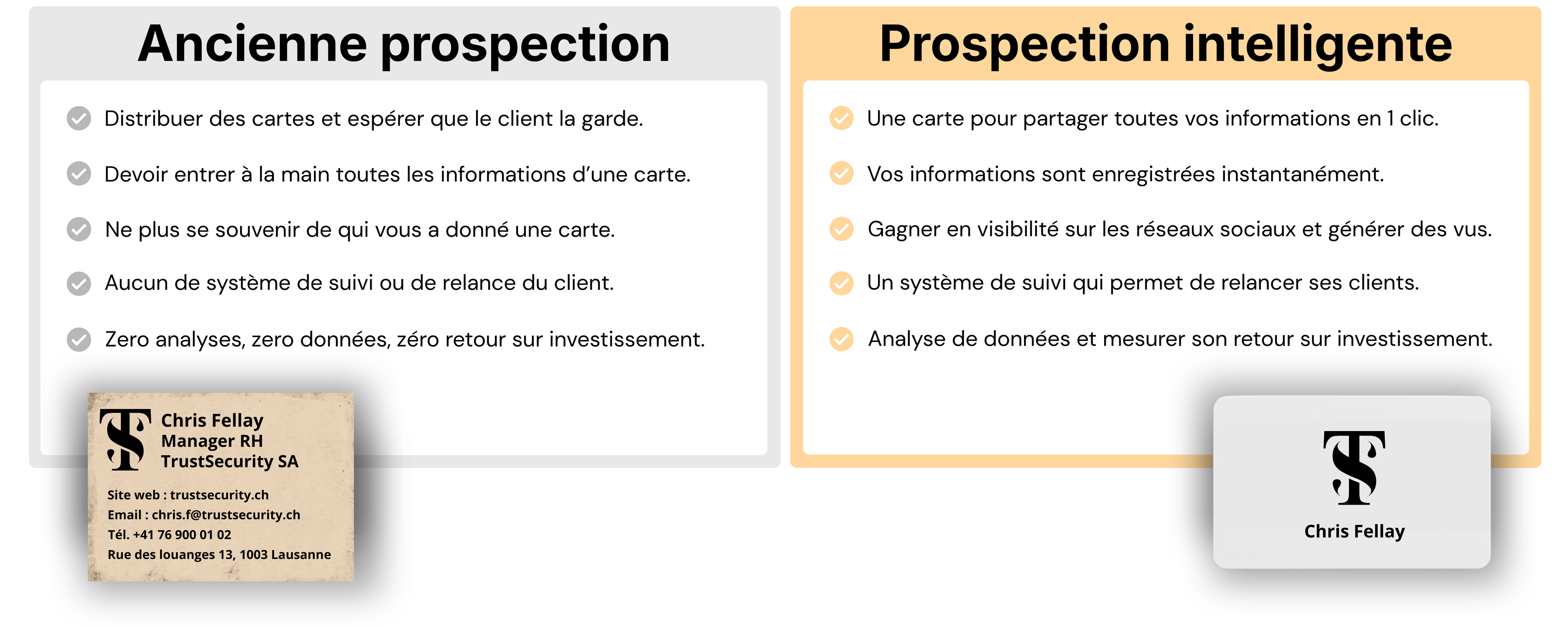 Ancienne prospection

Distribuer des cartes et espérer que le client la garde.

Devoir entrer à la main toutes les informations d'une carte.

Ne plus se souvenir de qui vous a donné une carte.

Aucun de système de suivi ou de relance du client.

Zero analyses, zero données, zéro retour sur investissement.

Chris Fellay
Manager RH
TrustSecurity SA

Site web : trustsecurity.ch
Email : chris.f@trustsecurity.ch
Tél. +41 76 900 01 02
Rue des louanges 13, 1003 Lausanne

Prospection intelligente

Une carte pour partager toutes vos informations en 1 clic.

Vos informations sont enregistrées instantanément.

Gagner en visibilité sur les réseaux sociaux et générer des vus.

Un système de suivi qui permet de relancer ses clients.

Analyse de données et mesurer son retour sur investissement.

Chris Fellay